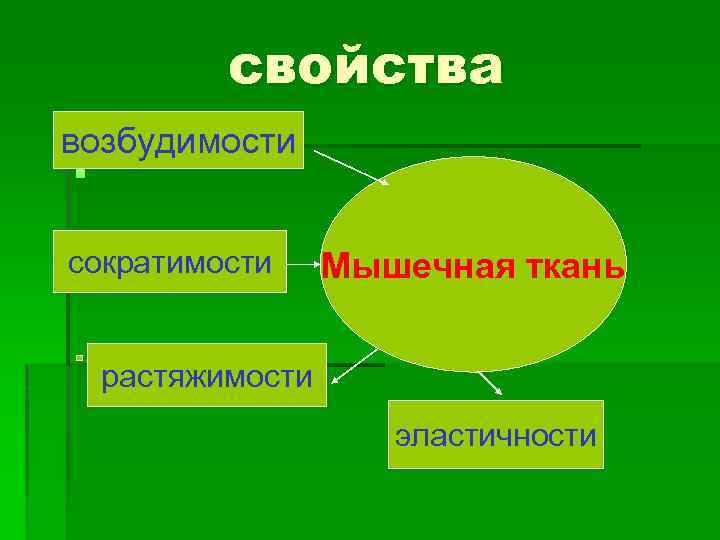 свойства

возбудимости

сократимости

Мышечная ткань

растяжимости

эластичности